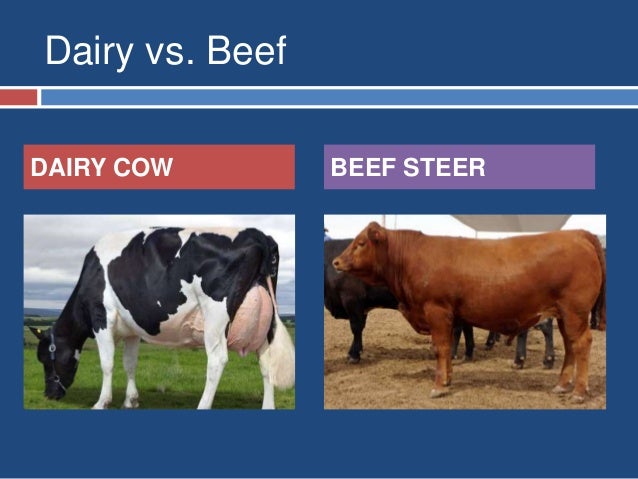 Dairy vs. Beef

DAIRY COW

BEEF STEER